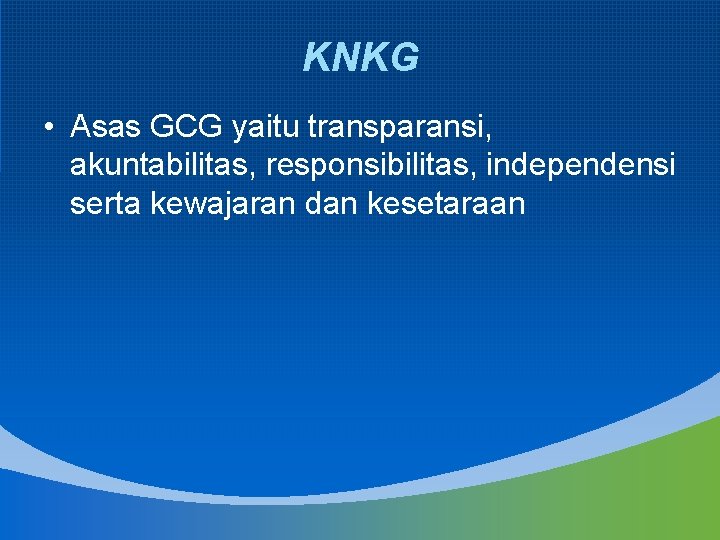 KNKG

• Asas GCG yaitu transparansi, akuntabilitas, responsibilitas, independensi serta kewajaran dan kesetaraan